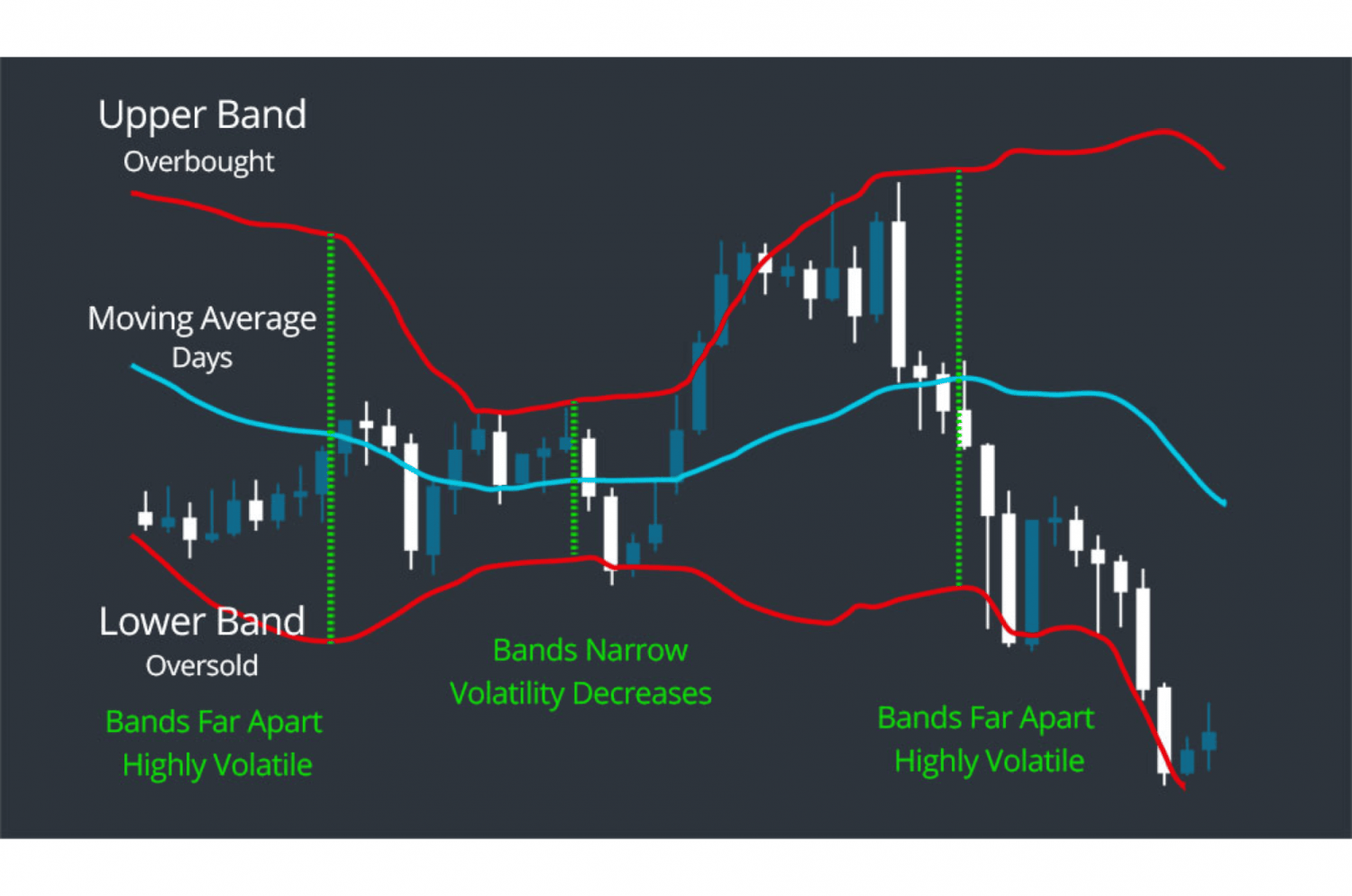 Upper Band
Overbought

Moving Average
Days

Lower Band
Oversold

Bands Far Apart
Highly Volatile

Bands Narrow
Volatility Decreases

Bands Far Apart
Highly Volatile